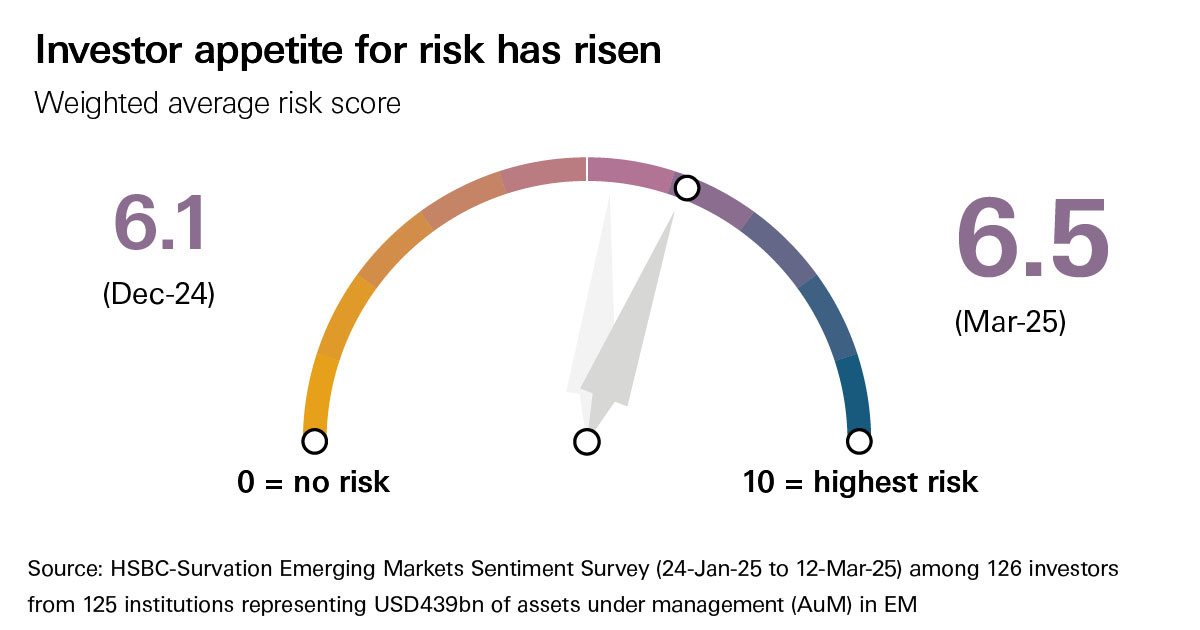 Investor appetite for risk has risen

Weighted average risk score

6.1
(Dec-24)

6.5
(Mar-25)

0 = no risk

10 = highest risk

Source: HSBC-Survation Emerging Markets Sentiment Survey (24-Jan-25 to 12-Mar-25) among 126 investors from 125 institutions representing USD439bn of assets under management (AuM) in EM